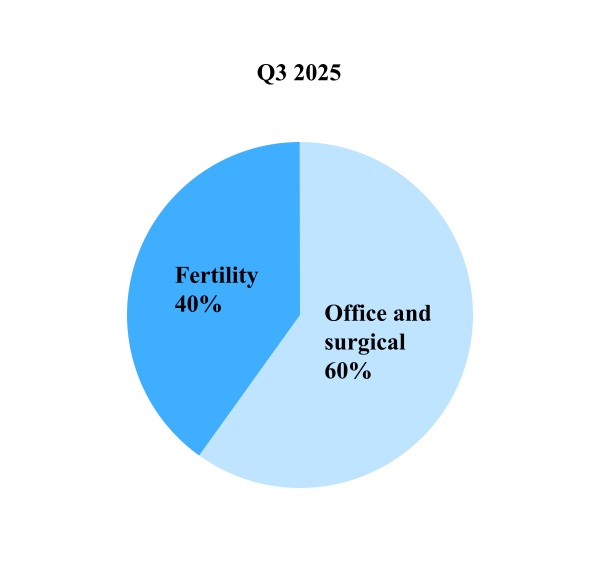 Q3 2025

Fertility
40%

Office and surgical
60%